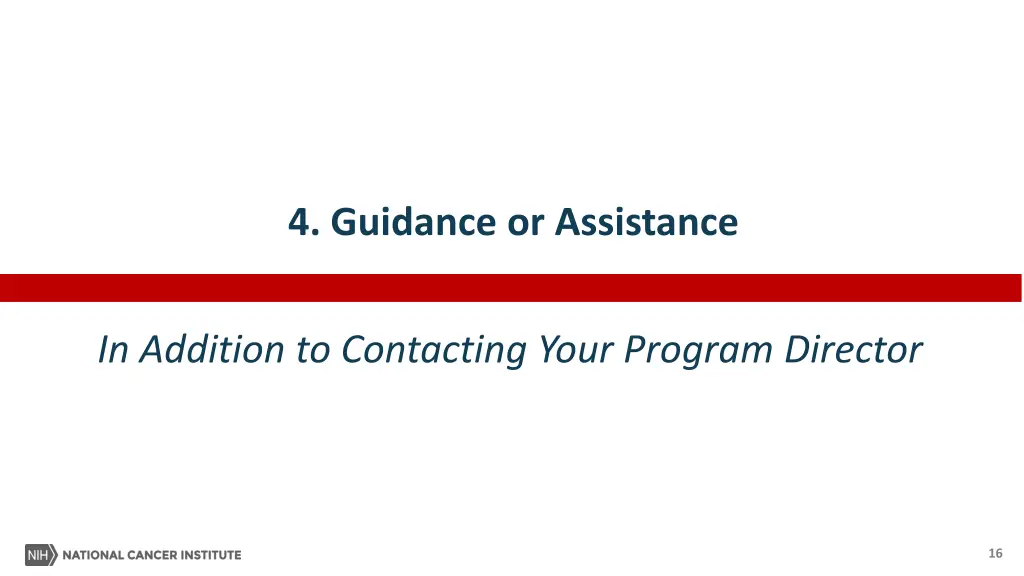 4. Guidance or Assistance

In Addition to Contacting Your Program Director

NIH NATIONAL CANCER INSTITUTE

16